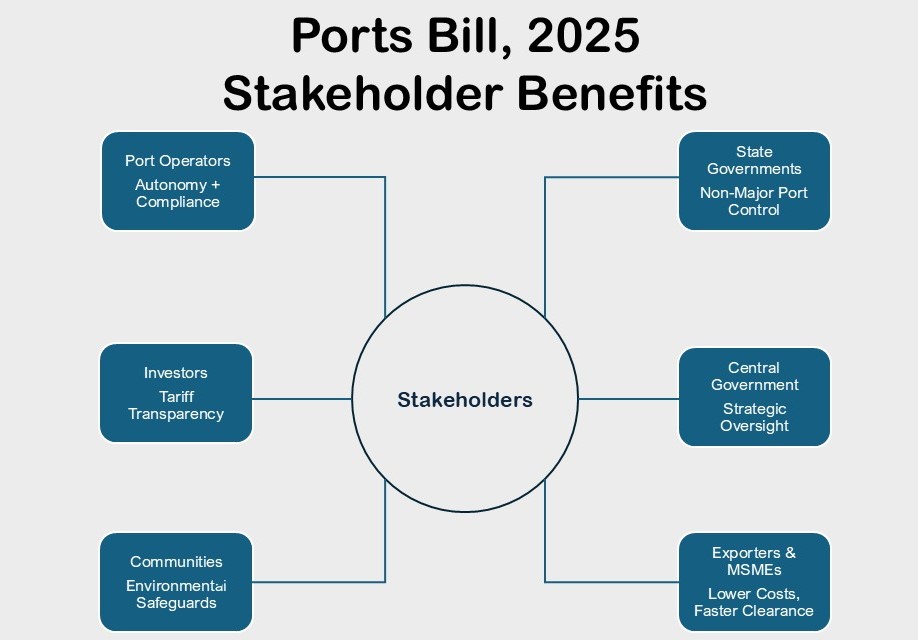 Ports Bill, 2025
Stakeholder Benefits

Port Operators
Autonomy + Compliance

Investors
Tariff Transparency

Communities
Environmental Safeguards

Stakeholders

State Governments
Non-Major Port Control

Central Government
Strategic Oversight

Exporters & MSMEs
Lower Costs, Faster Clearance